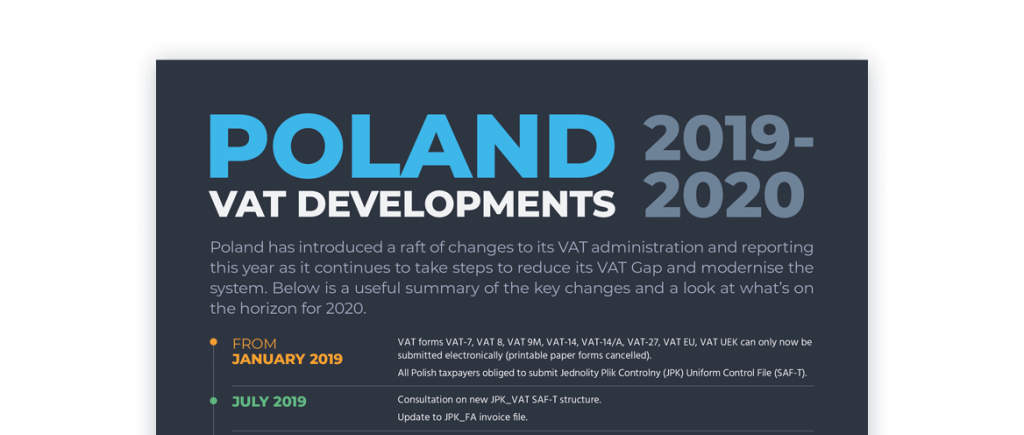 POLAND VAT DEVELOPMENTS 2019-2020

Poland has introduced a raft of changes to its VAT administration and reporting this year as it continues to take steps to reduce its VAT Gap and modernise the system. Below is a useful summary of the key changes and a look at what's on the horizon for 2020.

FROM JANUARY 2019

VAT forms VAT-7, VAT 8, VAT 9M, VAT-14, VAT-14/A, VAT-27, VAT EU, VAT UEK can only now be submitted electronically (printable paper forms cancelled).

All Polish taxpayers obliged to submit Jednolity Plik Controlny (JPK) Uniform Control File (SAF-T).

JULY 2019

Consultation on new JPK_VAT SAF-T structure.

Update to JPK_FA invoice file.